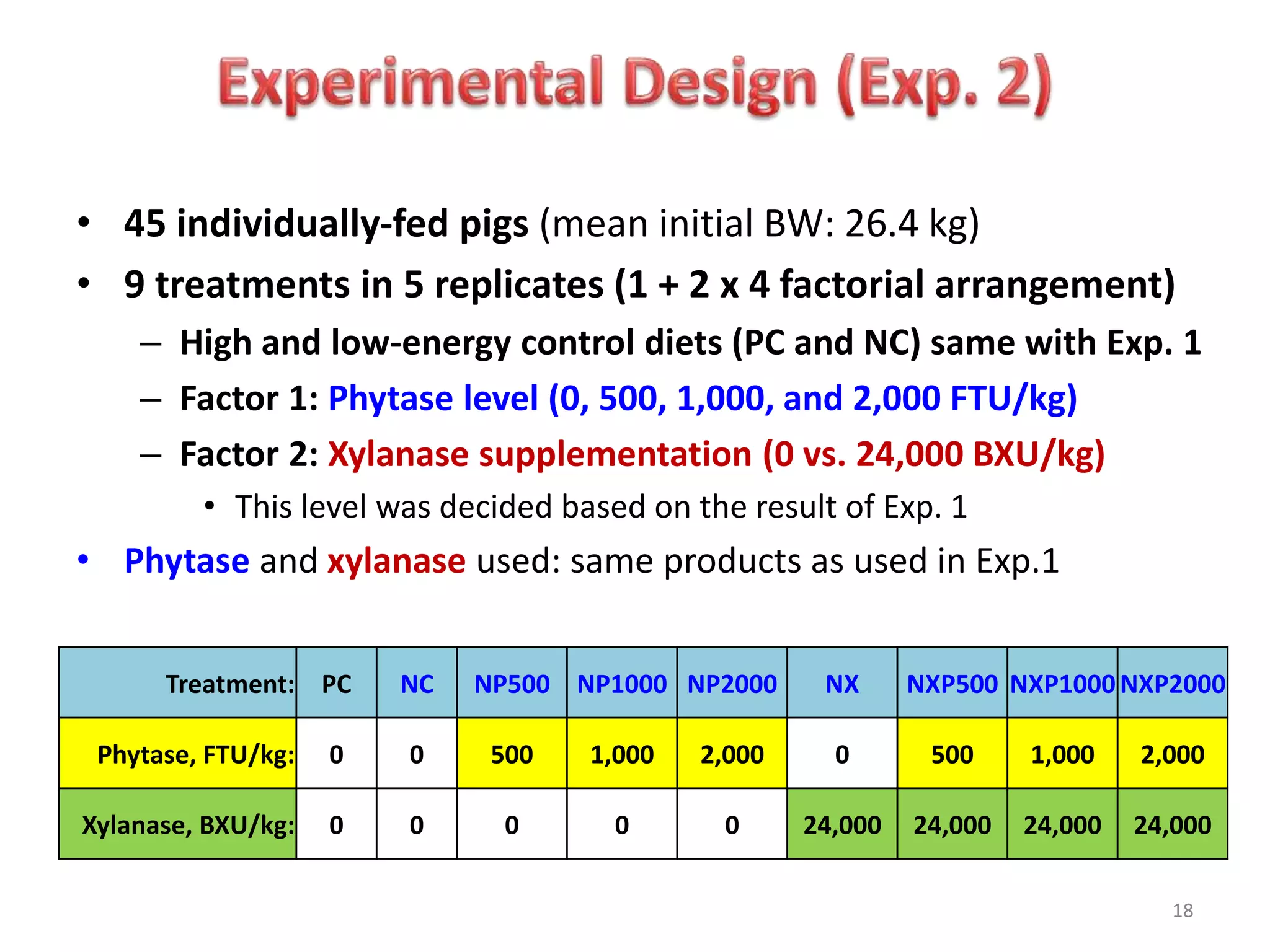 Experimental Design (Exp. 2)

• 45 individually-fed pigs (mean initial BW: 26.4 kg)
• 9 treatments in 5 replicates (1 + 2 x 4 factorial arrangement)
– High and low-energy control diets (PC and NC) same with Exp. 1
– Factor 1: Phytase level (0, 500, 1,000, and 2,000 FTU/kg)
– Factor 2: Xylanase supplementation (0 vs. 24,000 BXU/kg)
• This level was decided based on the result of Exp. 1
• Phytase and xylanase used: same products as used in Exp.1

| Treatment: | PC | NC | NP500 | NP1000 | NP2000 | NX | NXP500 | NXP1000 | NXP2000 |
|---|---|---|---|---|---|---|---|---|---|
| Phytase, FTU/kg: | 0 | 0 | 500 | 1,000 | 2,000 | 0 | 500 | 1,000 | 2,000 |
| Xylanase, BXU/kg: | 0 | 0 | 0 | 0 | 0 | 24,000 | 24,000 | 24,000 | 24,000 |

18